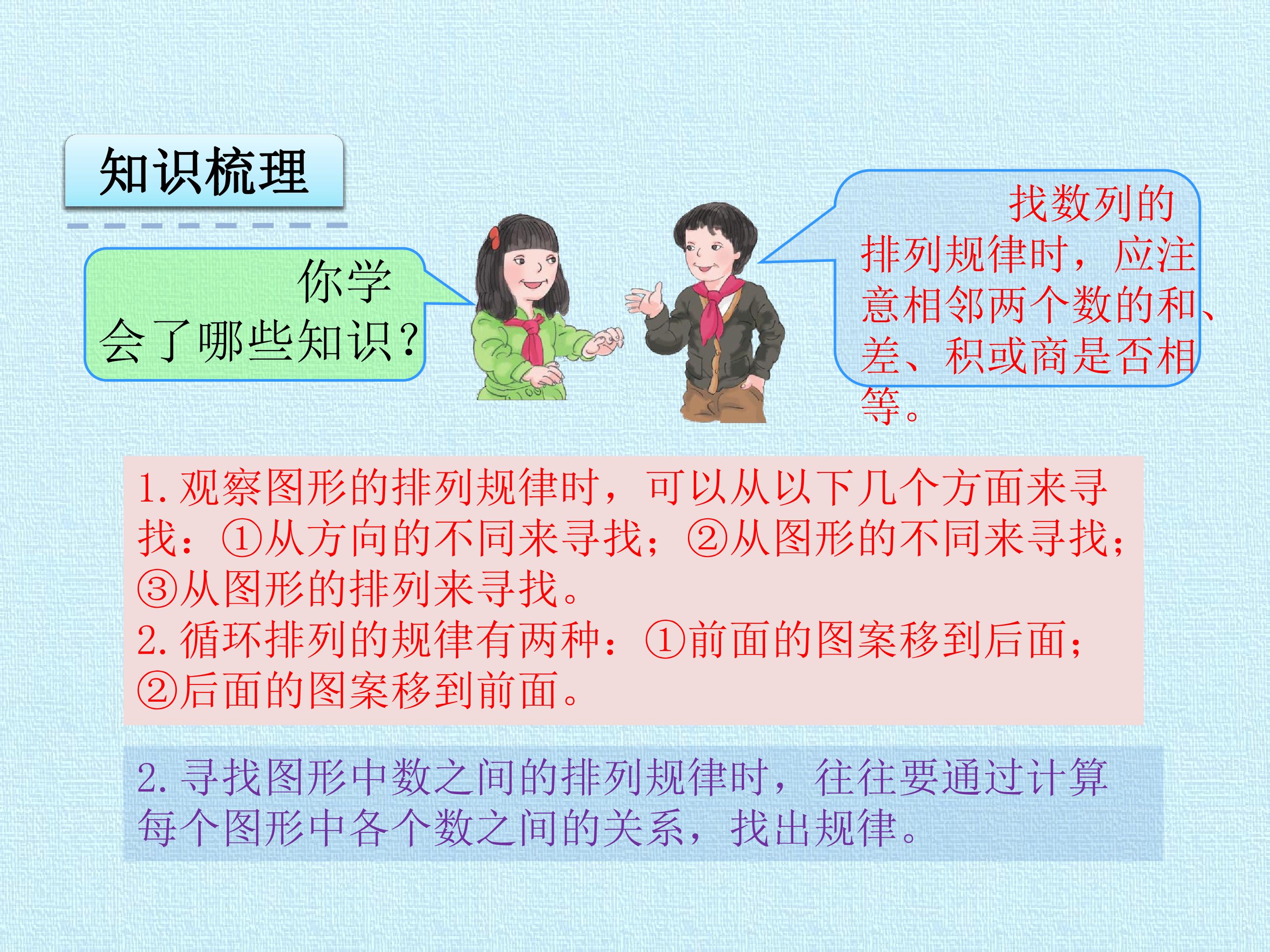 知识梳理

你学会了哪些知识？

找数列的排列规律时，应注意相邻两个数的和、差、积或商是否相等。

1.观察图形的排列规律时，可以从以下几个方面来寻找：①从方向的不同来寻找；②从图形的不同来寻找；③从图形的排列来寻找。
2.循环排列的规律有两种：①前面的图案移到后面；②后面的图案移到前面。

2.寻找图形中数之间的排列规律时，往往要通过计算每个图形中各个数之间的关系，找出规律。